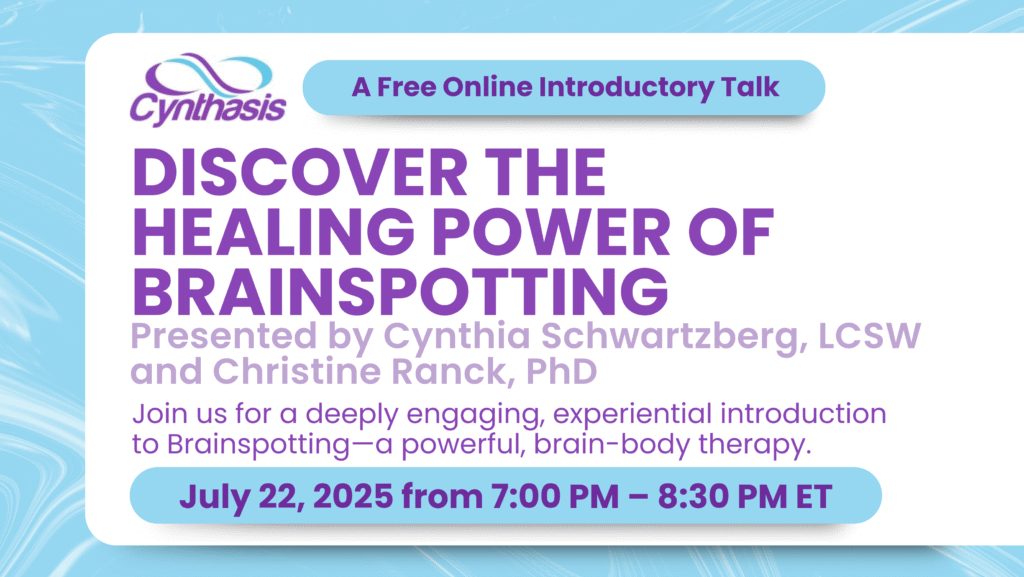 Cynthasis

A Free Online Introductory Talk

DISCOVER THE HEALING POWER OF BRAINSPOTTING

Presented by Cynthia Schwartzberg, LCSW and Christine Ranck, PhD

Join us for a deeply engaging, experiential introduction to Brainspotting—a powerful, brain-body therapy.

July 22, 2025 from 7:00 PM – 8:30 PM ET